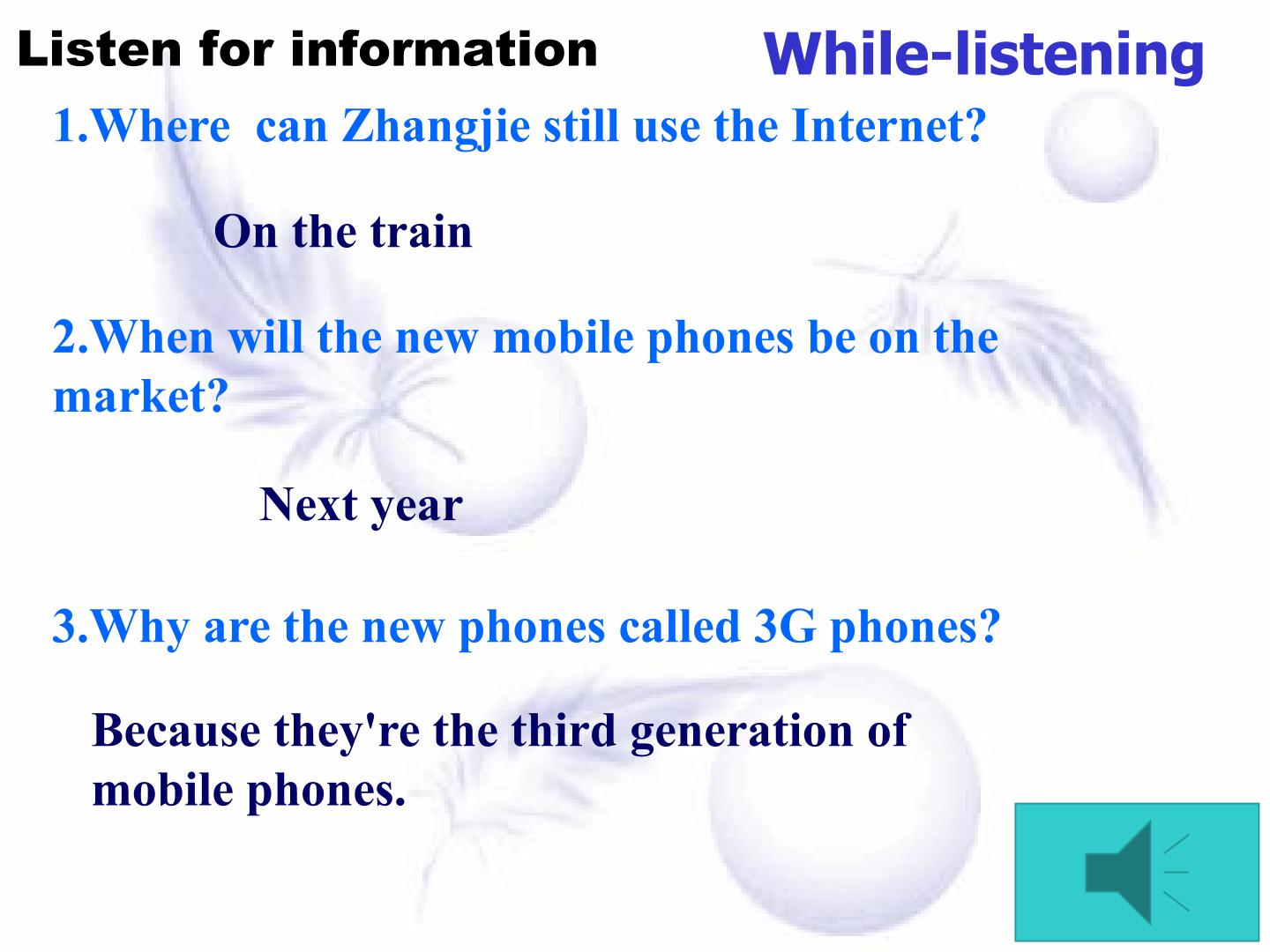 Listen for information

While-listening

1.Where can Zhangjie still use the Internet?

On the train

2.When will the new mobile phones be on the market?

Next year

3.Why are the new phones called 3G phones?

Because they're the third generation of mobile phones.